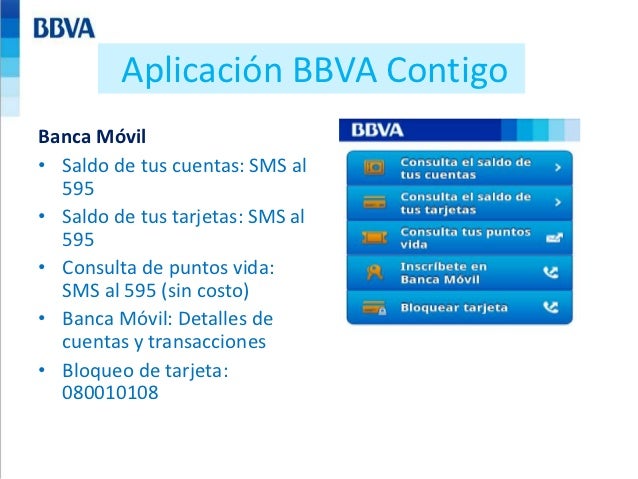 BBVA

Aplicación BBVA Contigo

Banca Móvil
• Saldo de tus cuentas: SMS al 595
• Saldo de tus tarjetas: SMS al 595
• Consulta de puntos vida: SMS al 595 (sin costo)
• Banca Móvil: Detalles de cuentas y transacciones
• Bloqueo de tarjeta: 080010108

BBVA
Consulta el saldo de tus cuentas
Consulta el saldo de tus tarjetas
Consulta tus puntos vida
Inscríbete en Banca Móvil
Bloquear tarjeta